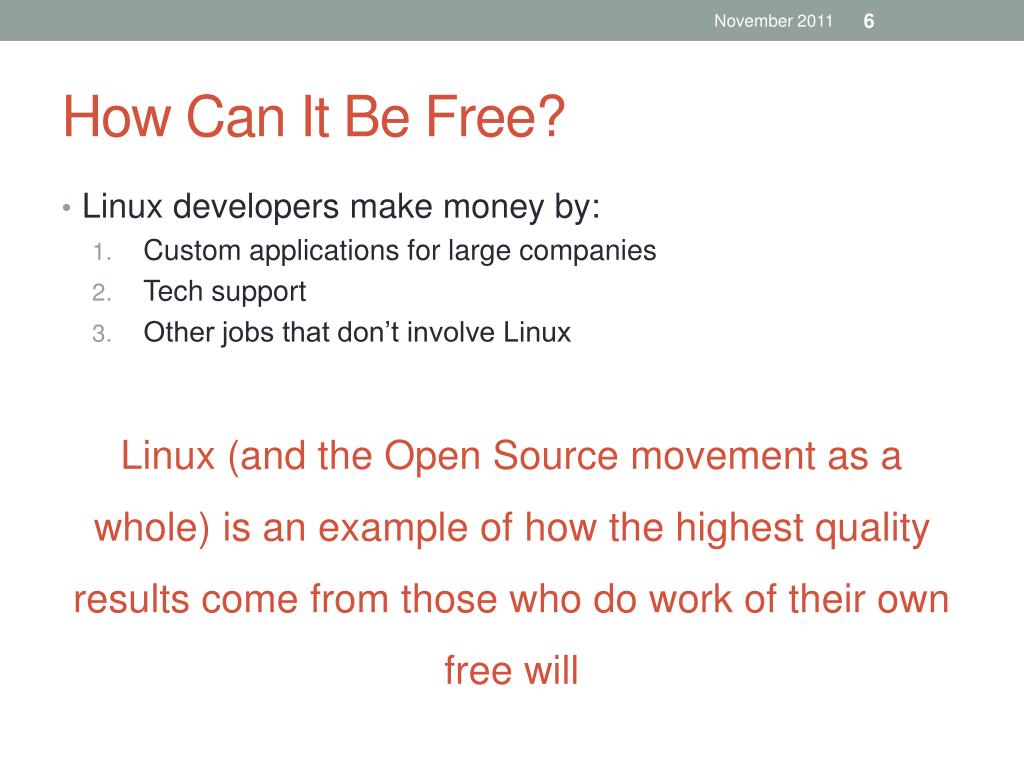 November 2011 6

How Can It Be Free?

• Linux developers make money by:
1. Custom applications for large companies
2. Tech support
3. Other jobs that don’t involve Linux

Linux (and the Open Source movement as a whole) is an example of how the highest quality results come from those who do work of their own free will